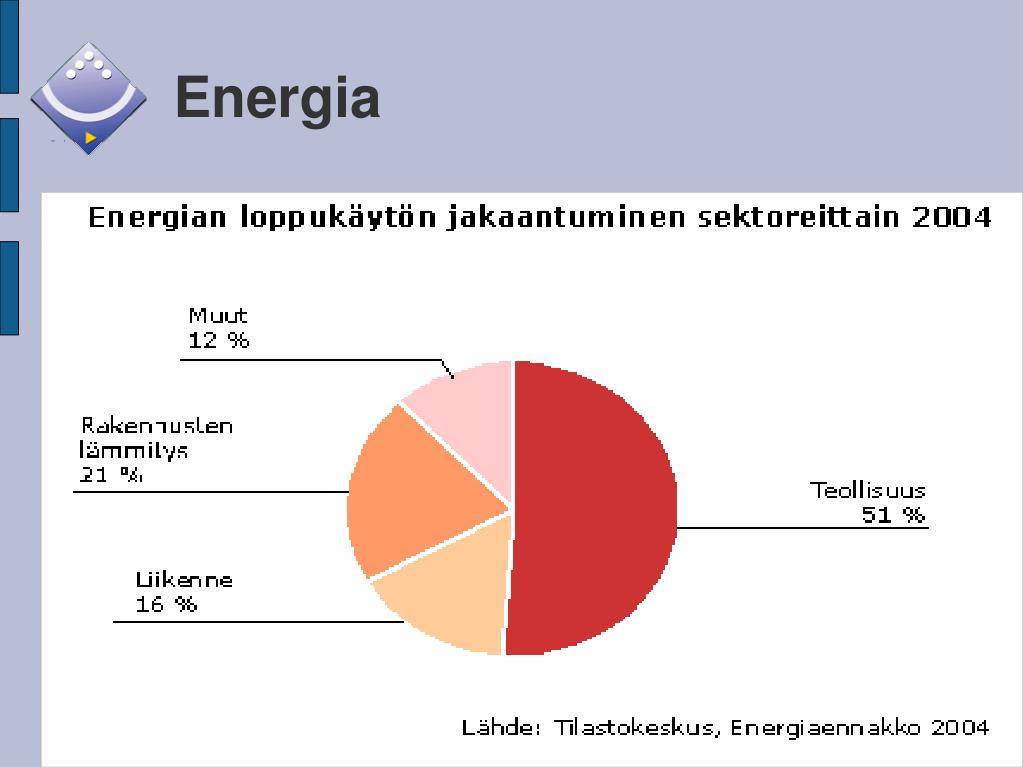 Energia

Energian loppukäytön jakaantuminen sektoreittain 2004

Muut
12 %

Rakennusten lämmitys
21 %

Liikenne
16 %

Teollisuus
51 %

Lähde: Tilastokeskus, Energiaennakko 2004